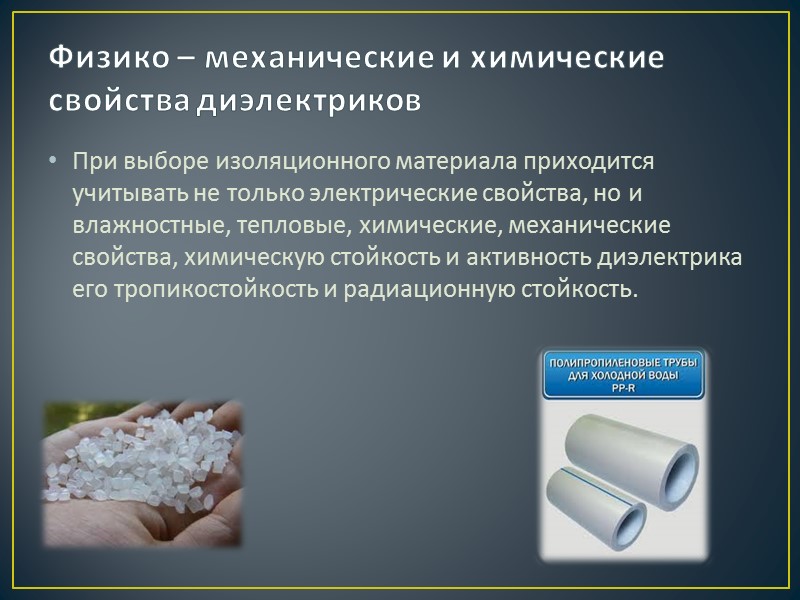 Физико – механические и химические свойства диэлектриков

• При выборе изоляционного материала приходится учитывать не только электрические свойства, но и влажностные, тепловые, химические, механические свойства, химическую стойкость и активность диэлектрика его тропикостойкость и радиационную стойкость.

ПОЛИПРОПИЛЕНОВЫЕ ТРУБЫ ДЛЯ ХОЛОДНОЙ ВОДЫ PP-R